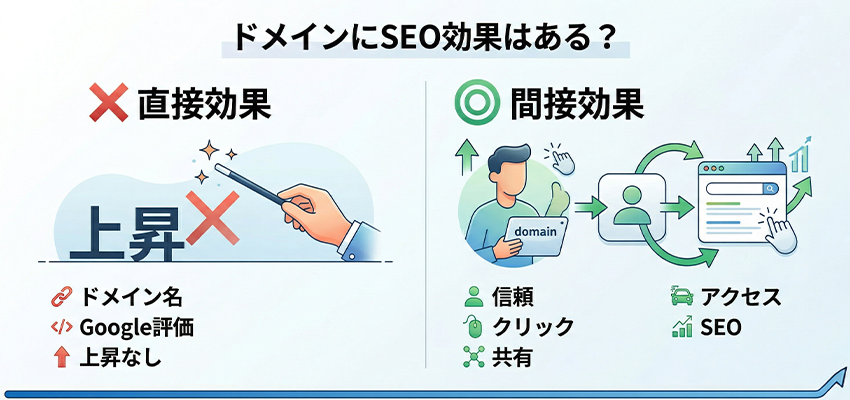 ドメインにSEO効果はある？

直接効果

上昇

ドメイン名
Google評価
上昇なし

間接効果

domain

信頼
クリック
共有

アクセス
SEO